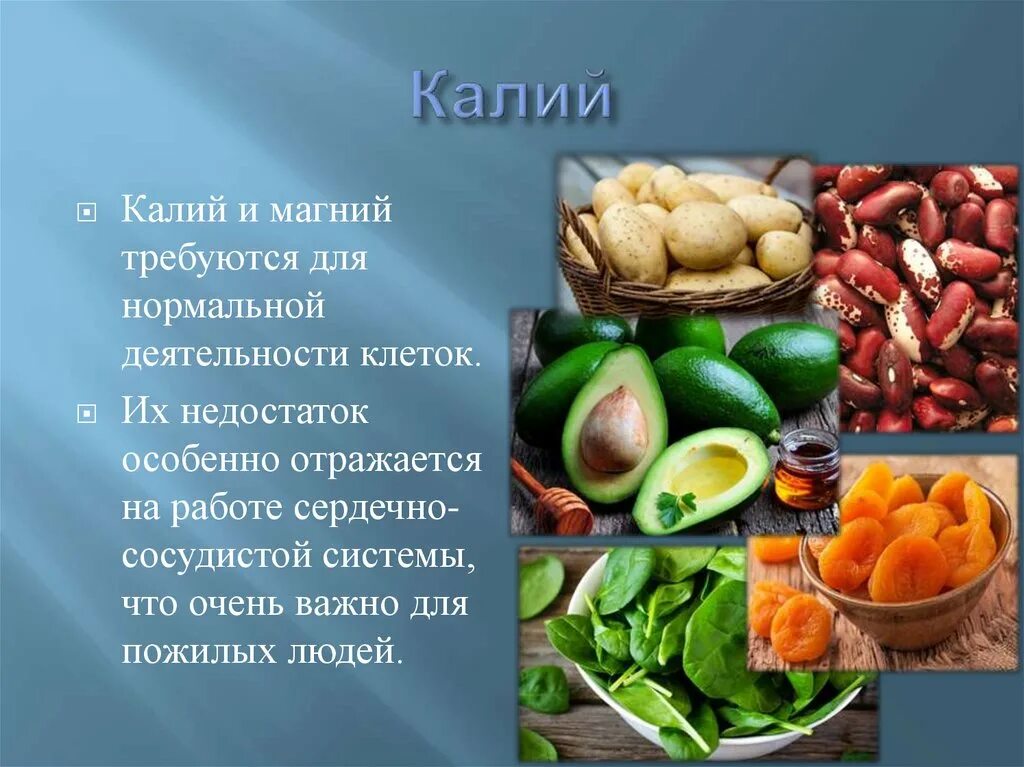 Калий

Калий и магний требуются для нормальной деятельности клеток.

Их недостаток особенно отражается на работе сердечно-сосудистой системы, что очень важно для пожилых людей.